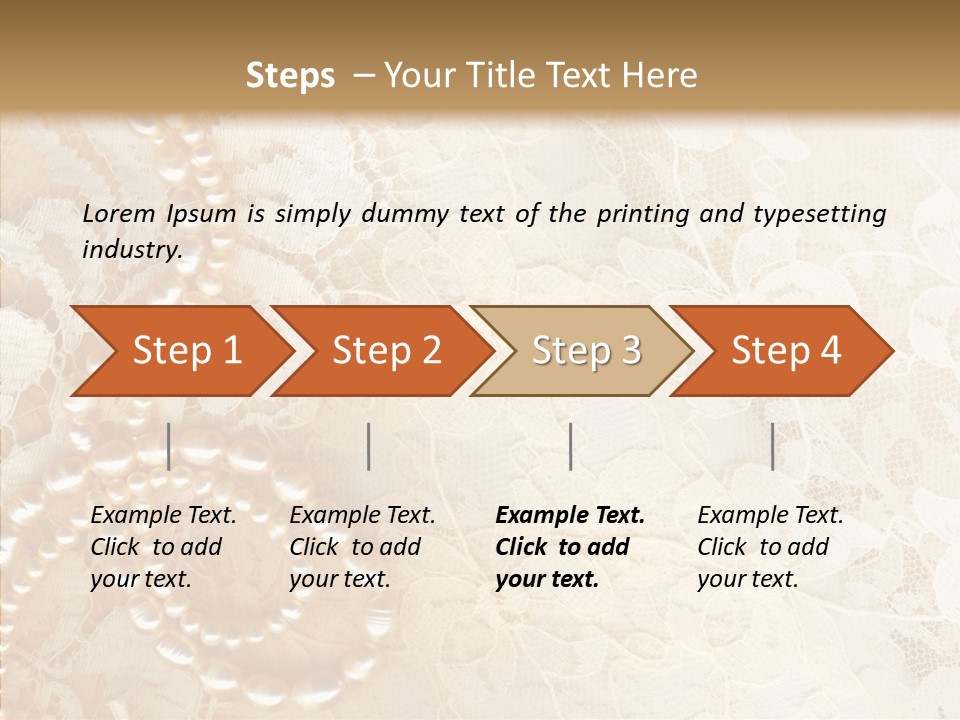 Steps – Your Title Text Here

Lorem Ipsum is simply dummy text of the printing and typesetting industry.

Step 1

Step 2

Step 3

Step 4

Example Text. Click to add your text.

Example Text. Click to add your text.

Example Text. Click to add your text.

Example Text. Click to add your text.